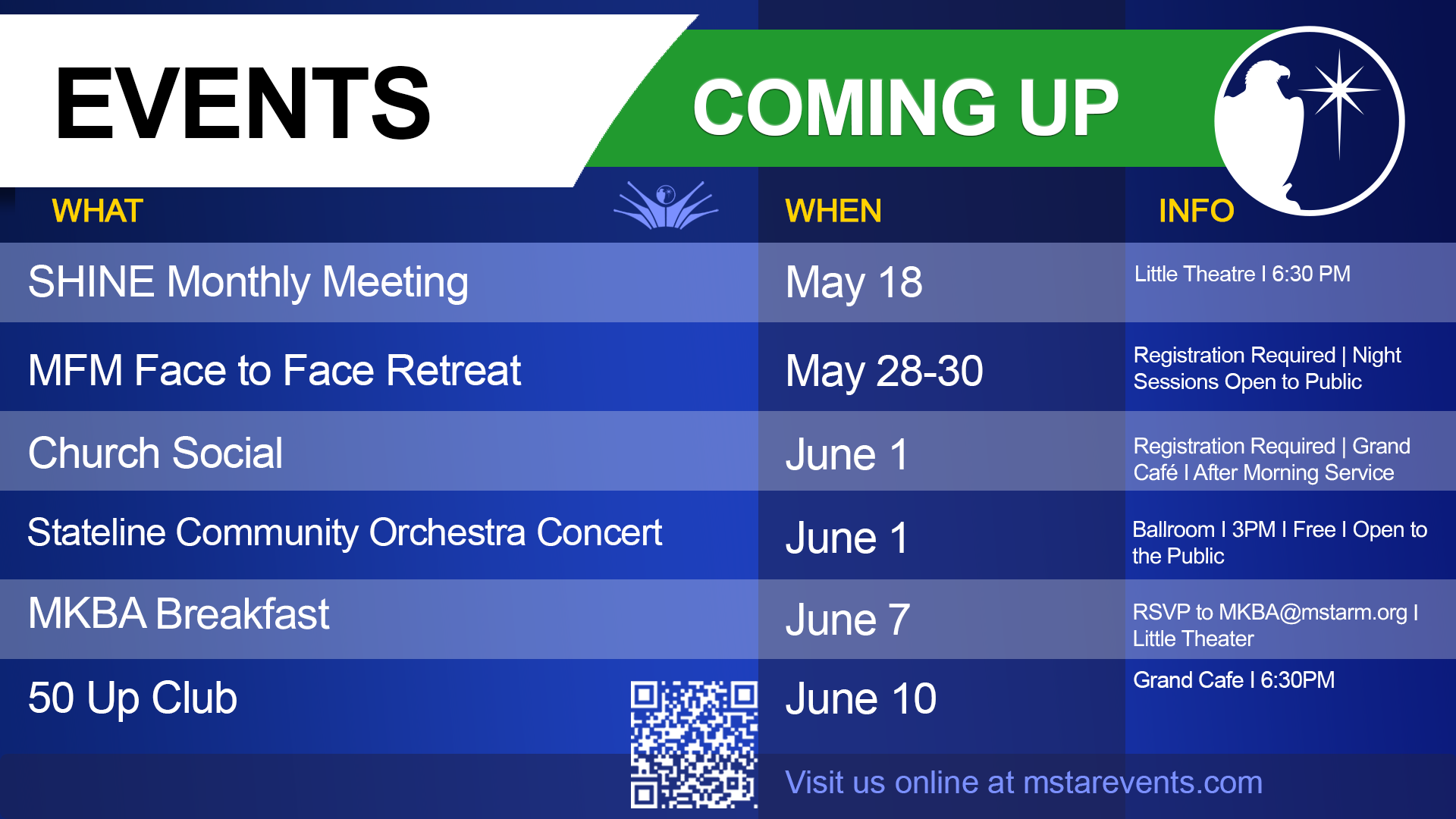 EVENTS COMING UP

| WHAT | WHEN | INFO |
|---|---|---|
| SHINE Monthly Meeting | May 18 | Little Theatre I 6:30 PM |
| MFM Face to Face Retreat | May 28-30 | Registration Required \| Night Sessions Open to Public |
| Church Social | June 1 | Registration Required \| Grand Café I After Morning Service |
| Stateline Community Orchestra Concert | June 1 | Ballroom I 3PM I Free I Open to the Public |
| MKBA Breakfast | June 7 | RSVP to MKBA@mstarm.org I Little Theater |
| 50 Up Club | June 10 | Grand Cafe I 6:30PM |

Visit us online at mstarevents.com